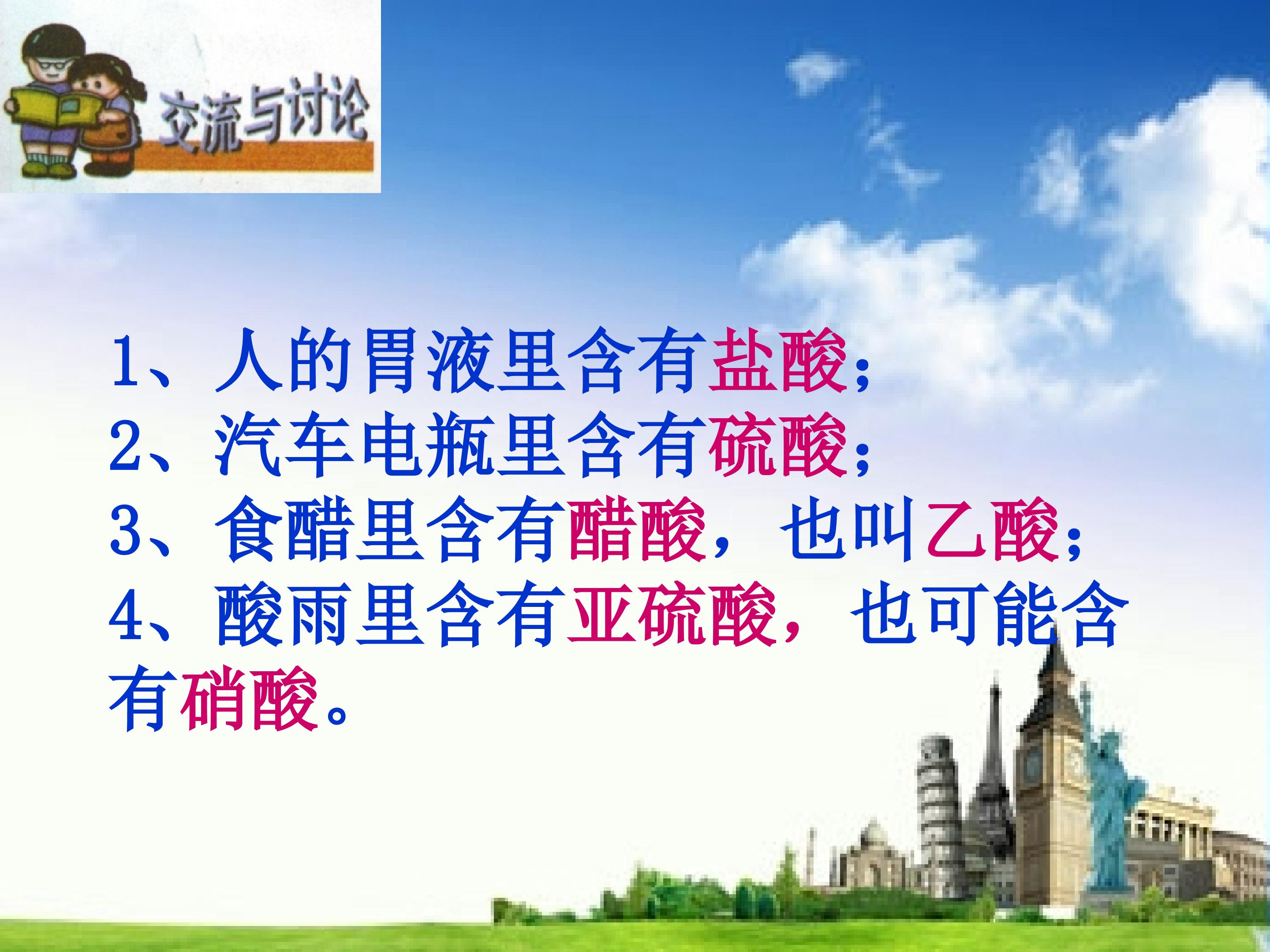 交流与讨论

1、人的胃液里含有盐酸；
2、汽车电瓶里含有硫酸；
3、食醋里含有醋酸，也叫乙酸；
4、酸雨里含有亚硫酸，也可能含有硝酸。